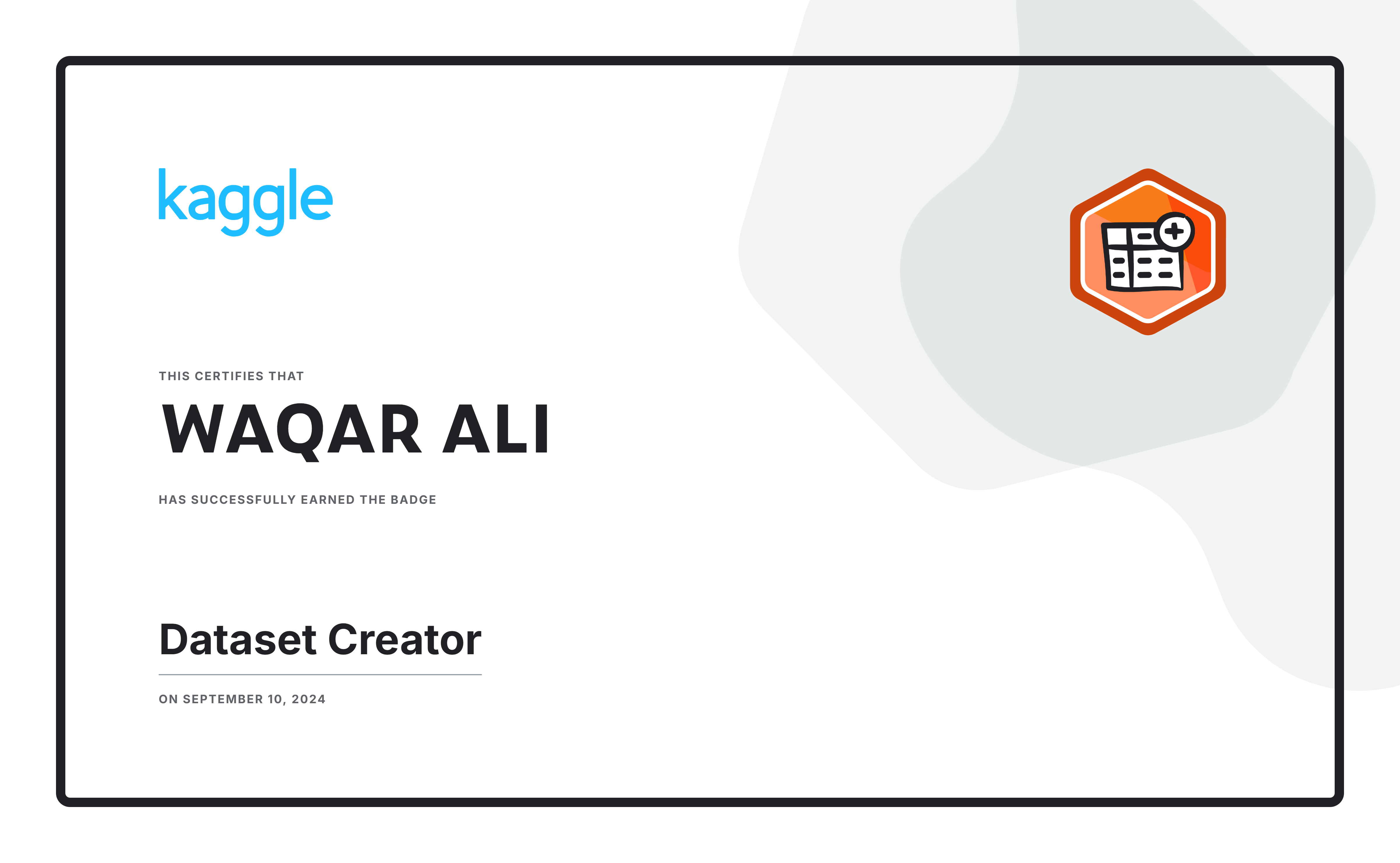 kaggle

THIS CERTIFIES THAT

WAQAR ALI

HAS SUCCESSFULLY EARNED THE BADGE

Dataset Creator

ON SEPTEMBER 10, 2024